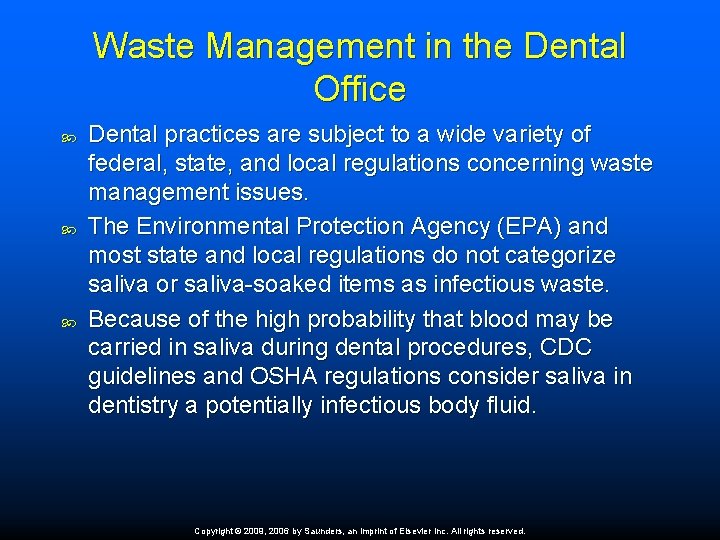 Waste Management in the Dental Office

Dental practices are subject to a wide variety of federal, state, and local regulations concerning waste management issues.

The Environmental Protection Agency (EPA) and most state and local regulations do not categorize saliva or saliva-soaked items as infectious waste.

Because of the high probability that blood may be carried in saliva during dental procedures, CDC guidelines and OSHA regulations consider saliva in dentistry a potentially infectious body fluid.

Copyright © 2009, 2006 by Saunders, an imprint of Elsevier Inc. All rights reserved.